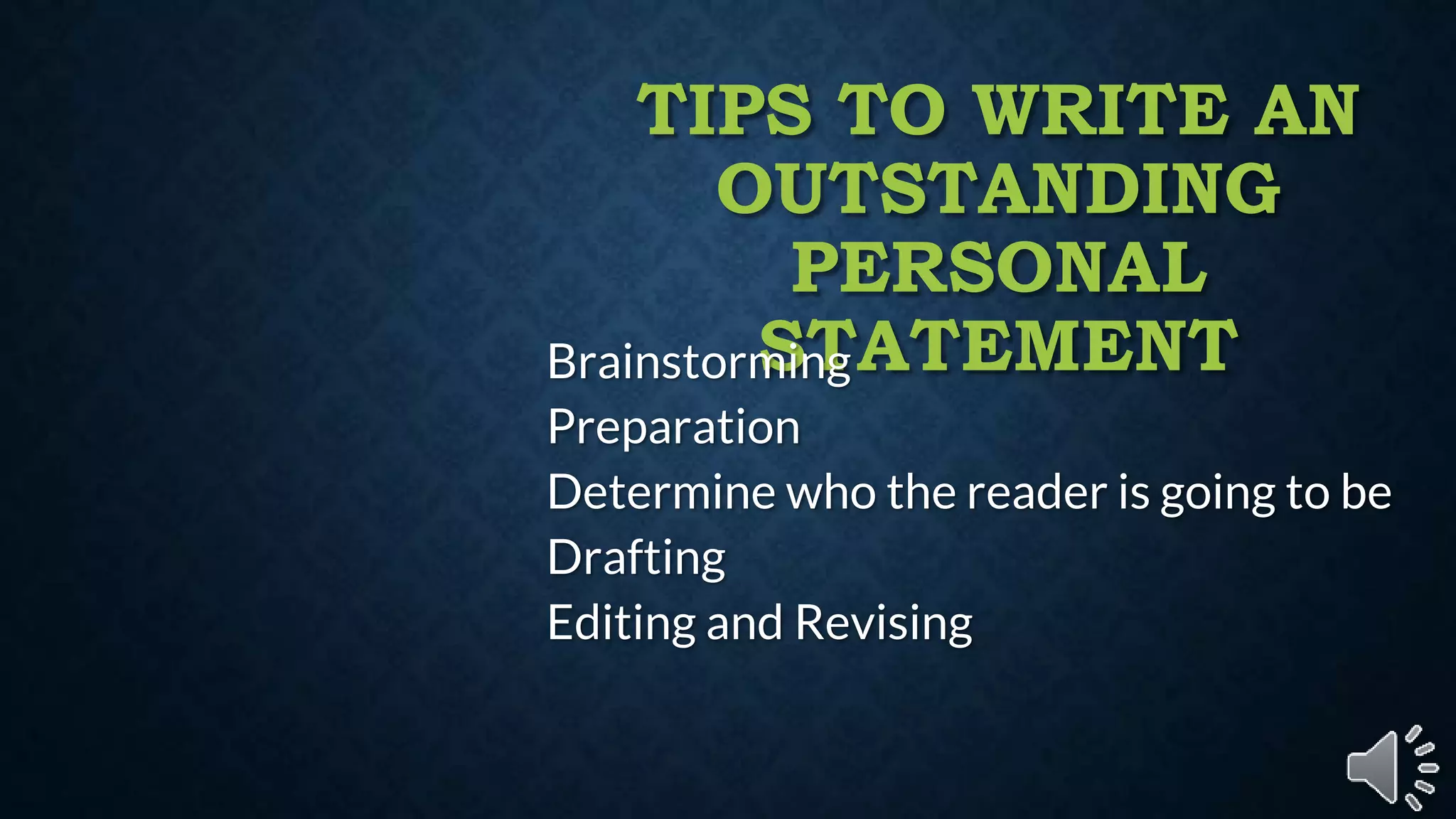 TIPS TO WRITE AN OUTSTANDING PERSONAL STATEMENT

Brainstorming
Preparation
Determine who the reader is going to be
Drafting
Editing and Revising